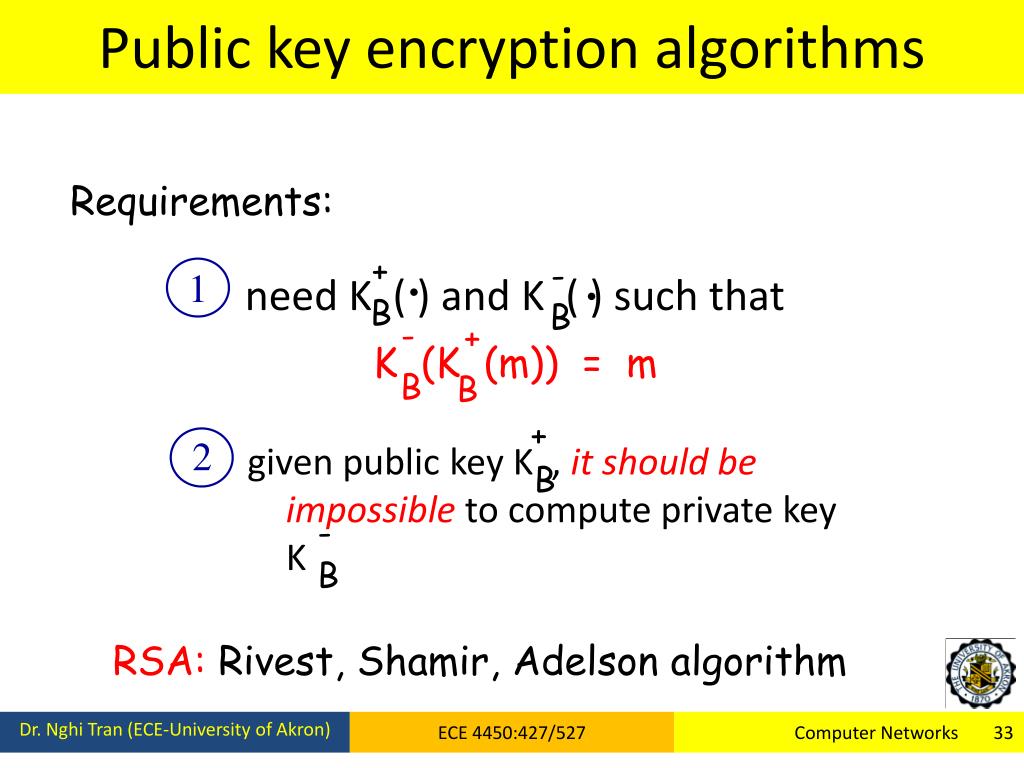 Public key encryption algorithms

Requirements:

1 need $K_B^+(\cdot)$ and $K_B^-(\cdot)$ such that
$K_B^-(K_B^+(m)) = m$

2 given public key $K_B^+$, it should be impossible to compute private key $K_B^-$

RSA: Rivest, Shamir, Adelson algorithm

THE UNIVERSITY OF AKRON 1870

Dr. Nghi Tran (ECE-University of Akron)
ECE 4450:427/527
Computer Networks 33